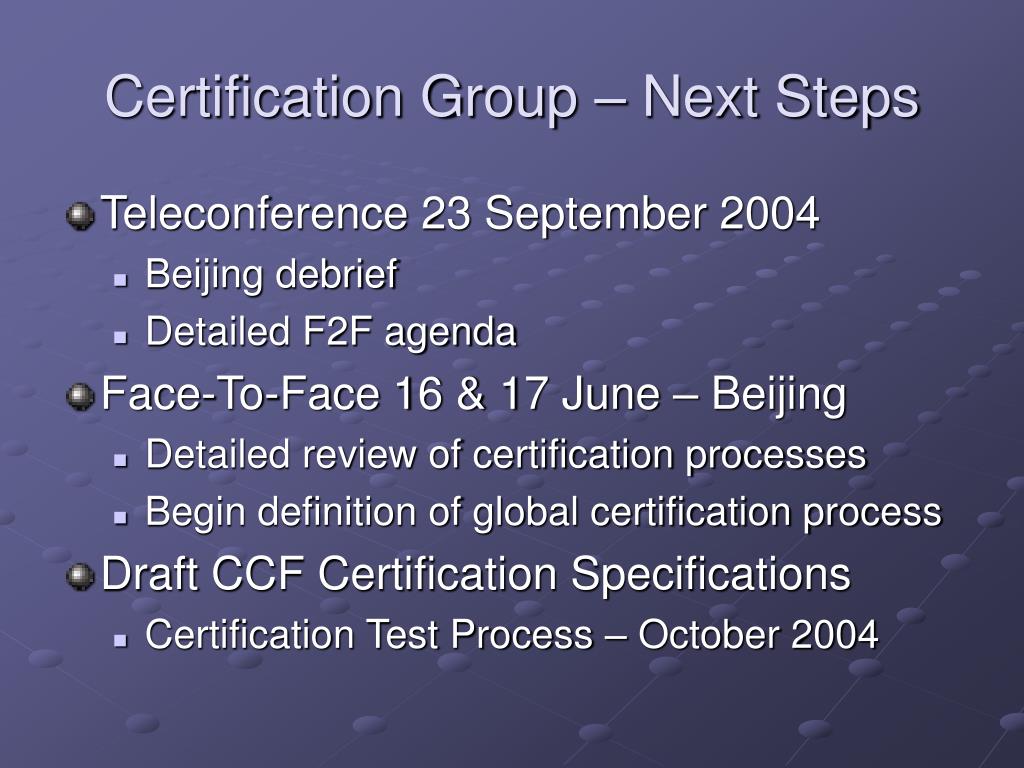 Certification Group – Next Steps

Teleconference 23 September 2004

Beijing debrief

Detailed F2F agenda

Face-To-Face 16 & 17 June – Beijing

Detailed review of certification processes

Begin definition of global certification process

Draft CCF Certification Specifications

Certification Test Process – October 2004